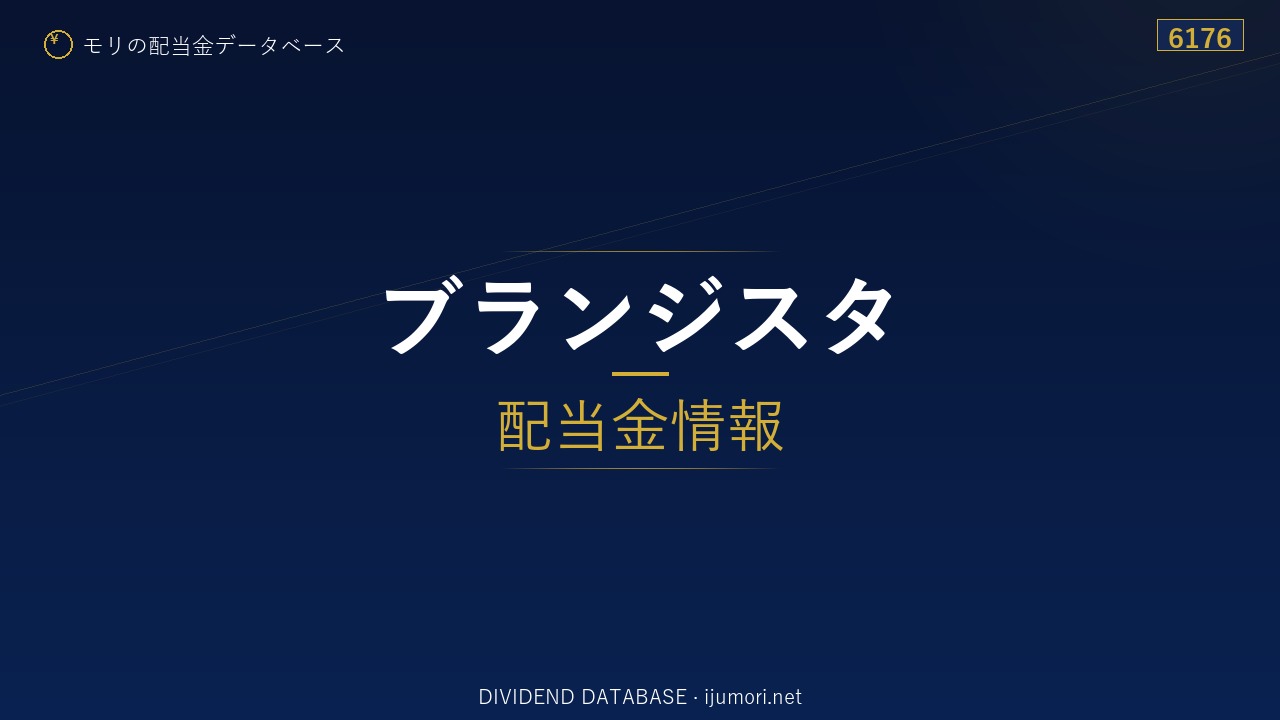 ¥ モリの配当金データベース

6176

ブランジスタ

配当金情報

DIVIDEND DATABASE · ijumori.net